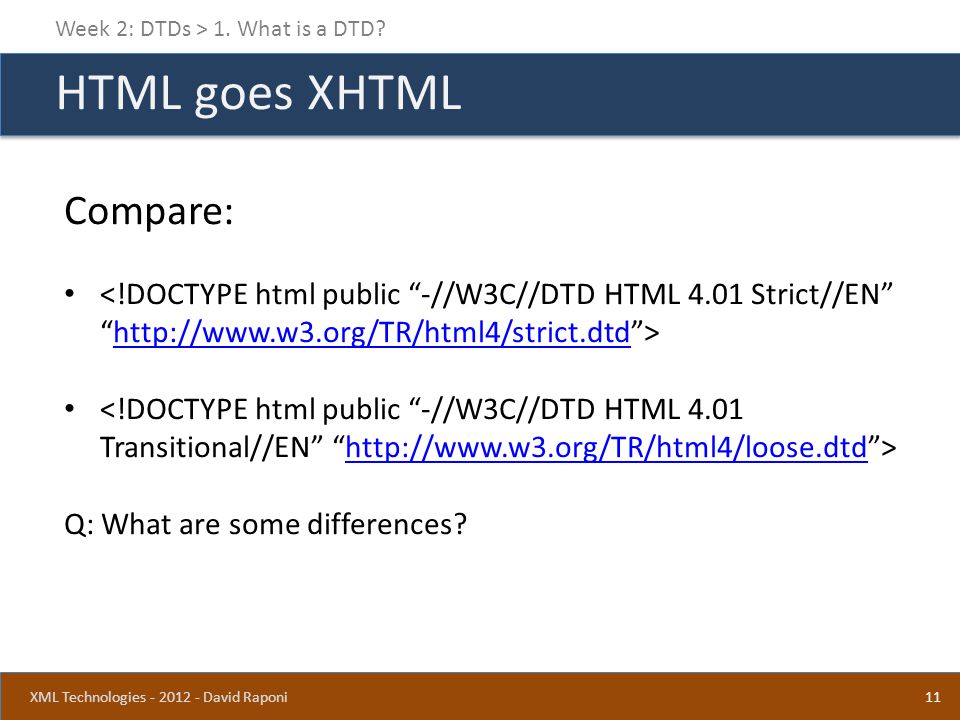 Week 2: DTDs > 1. What is a DTD?

HTML goes XHTML

Compare:

• <!DOCTYPE html public “-//W3C//DTD HTML 4.01 Strict//EN” “http://www.w3.org/TR/html4/strict.dtd”>

• <!DOCTYPE html public “-//W3C//DTD HTML 4.01 Transitional//EN” “http://www.w3.org/TR/html4/loose.dtd”>

Q: What are some differences?

XML Technologies - 2012 - David Raponi

11